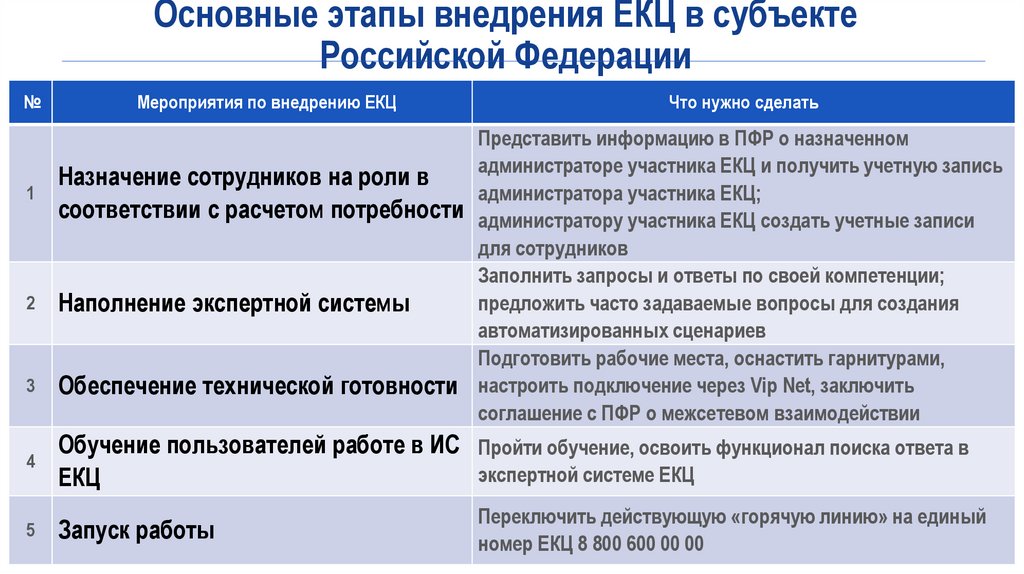 Основные этапы внедрения ЕКЦ в субъекте Российской Федерации

| № | Мероприятия по внедрению ЕКЦ | Что нужно сделать |
|---|---|---|
| 1 | Назначение сотрудников на роли в соответствии с расчетом потребности | Представить информацию в ПФР о назначенном администраторе участника ЕКЦ и получить учетную запись администратора участника ЕКЦ; администратору участника ЕКЦ создать учетные записи для сотрудников |
| 2 | Наполнение экспертной системы | Заполнить запросы и ответы по своей компетенции; предложить часто задаваемые вопросы для создания автоматизированных сценариев |
| 3 | Обеспечение технической готовности | Подготовить рабочие места, оснастить гарнитурами, настроить подключение через Vip Net, заключить соглашение с ПФР о межсетевом взаимодействии |
| 4 | Обучение пользователей работе в ИС ЕКЦ | Пройти обучение, освоить функционал поиска ответа в экспертной системе ЕКЦ |
| 5 | Запуск работы | Переключить действующую «горячую линию» на единый номер ЕКЦ 8 800 600 00 00 |